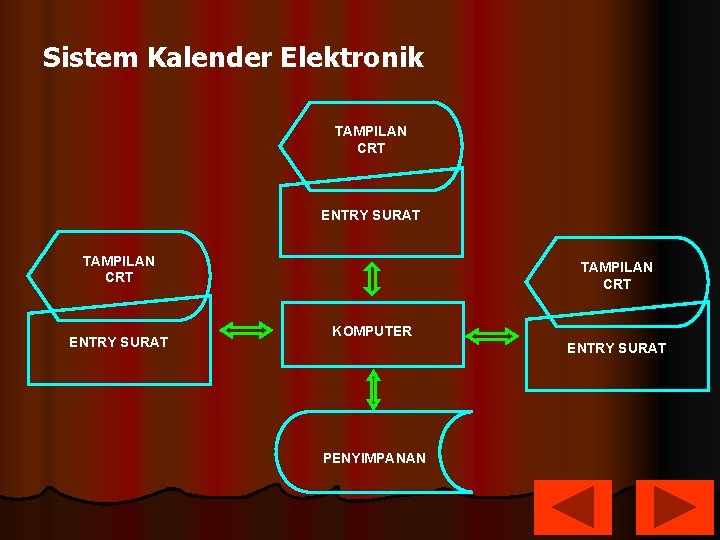 Sistem Kalender Elektronik

TAMPILAN CRT

ENTRY SURAT

TAMPILAN CRT

ENTRY SURAT

KOMPUTER

TAMPILAN CRT

ENTRY SURAT

PENYIMPANAN